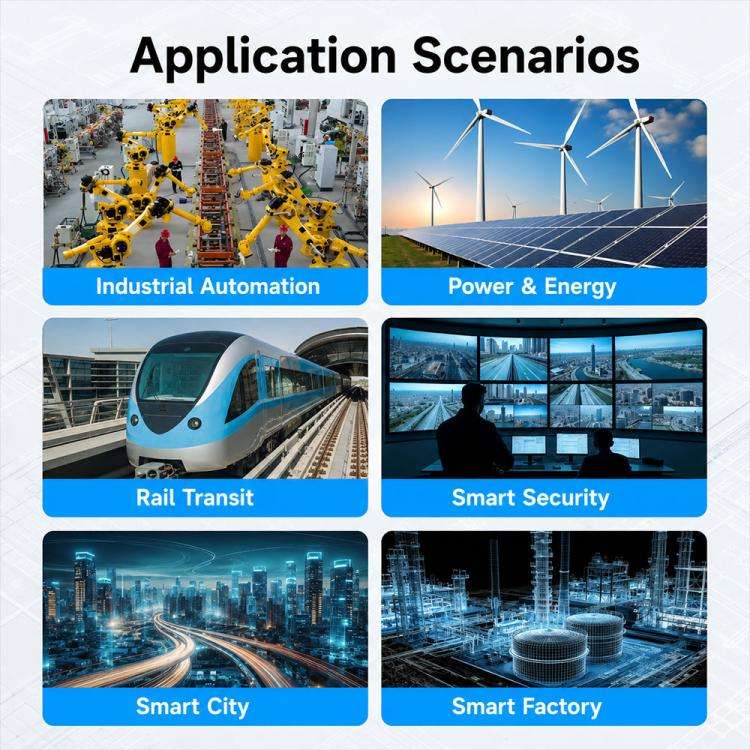 Application Scenarios

Industrial Automation

Power & Energy

Rail Transit

Smart Security

Smart City

Smart Factory